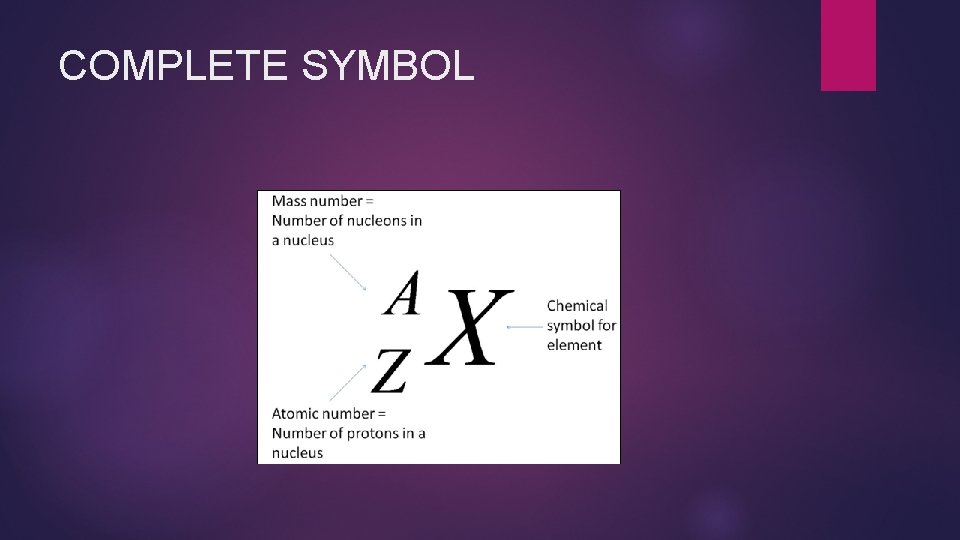 COMPLETE SYMBOL

Mass number = Number of nucleons in a nucleus

$^{A}_{Z}X$

Chemical symbol for element

Atomic number = Number of protons in a nucleus